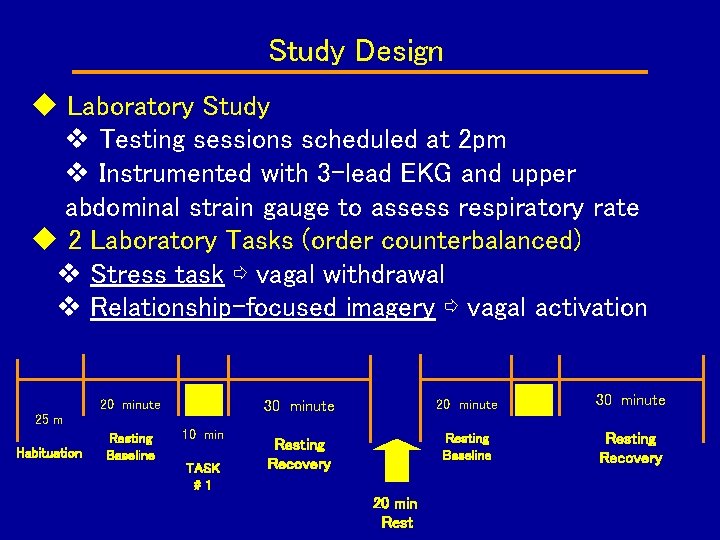 Study Design

◆ Laboratory Study
❖ Testing sessions scheduled at 2pm
❖ Instrumented with 3-lead EKG and upper abdominal strain gauge to assess respiratory rate

◆ 2 Laboratory Tasks (order counterbalanced)
❖ Stress task ⇨ vagal withdrawal
❖ Relationship-focused imagery ⇨ vagal activation

25 m
Habituation

20 minute
Resting Baseline

10 min
TASK # 1

30 minute
Resting Recovery

20 min Rest

20 minute
Resting Baseline

30 minute
Resting Recovery